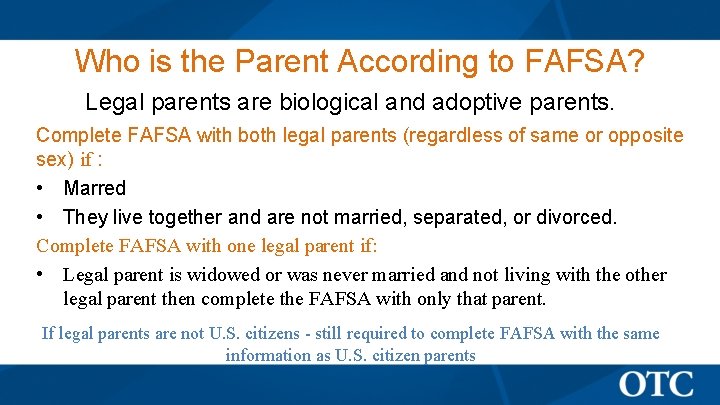 Who is the Parent According to FAFSA?

Legal parents are biological and adoptive parents.

Complete FAFSA with both legal parents (regardless of same or opposite sex) if :

• Marred
• They live together and are not married, separated, or divorced.

Complete FAFSA with one legal parent if:

• Legal parent is widowed or was never married and not living with the other legal parent then complete the FAFSA with only that parent.

If legal parents are not U.S. citizens - still required to complete FAFSA with the same information as U.S. citizen parents

OTC